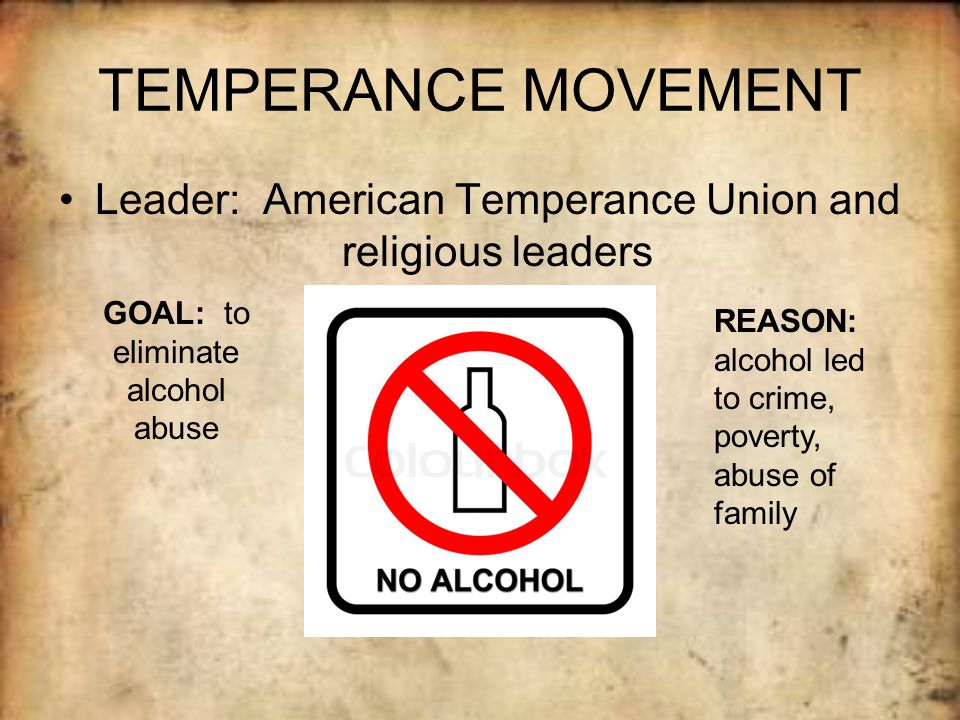 TEMPERANCE MOVEMENT

• Leader: American Temperance Union and religious leaders

GOAL: to eliminate alcohol abuse

colourbox

NO ALCOHOL

REASON: alcohol led to crime, poverty, abuse of family